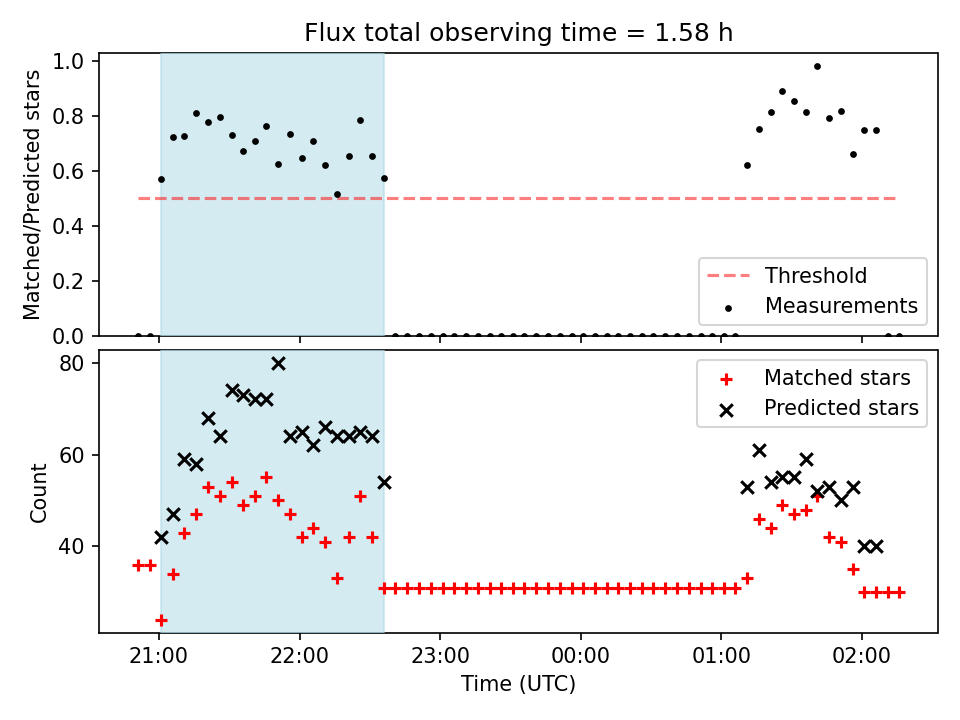 Flux total observing time = 1.58 h

Matched/Predicted stars

1.0
0.8
0.6
0.4
0.2
0.0

Threshold
Measurements

Count

80
60
40

Matched stars
Predicted stars

21:00
22:00
23:00
00:00
01:00
02:00

Time (UTC)